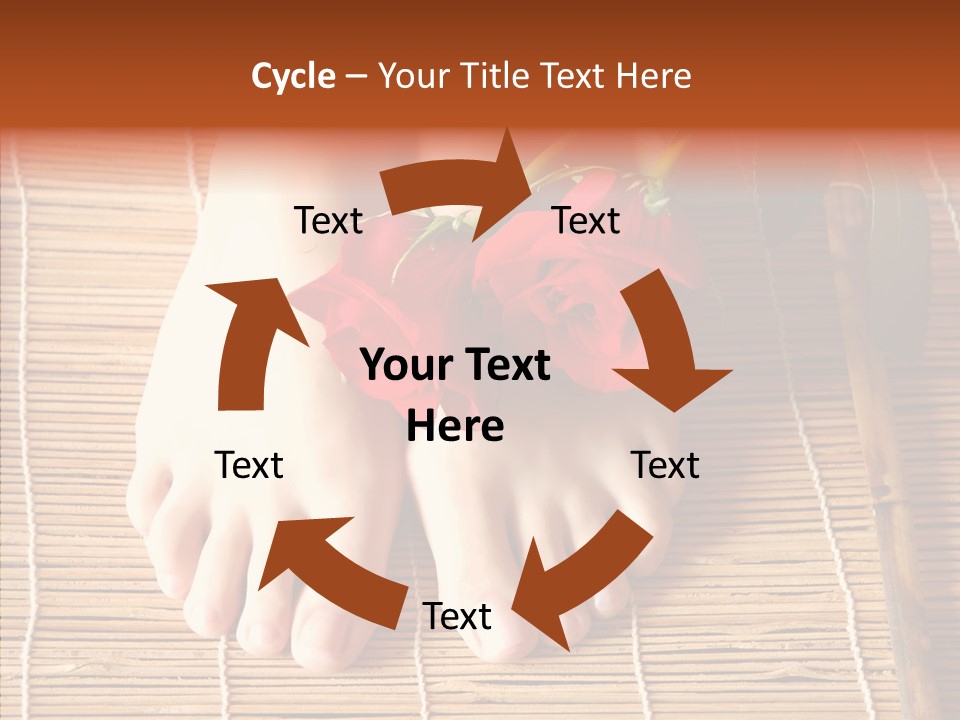 Cycle – Your Title Text Here

Text

Text

Your Text Here

Text

Text

Text